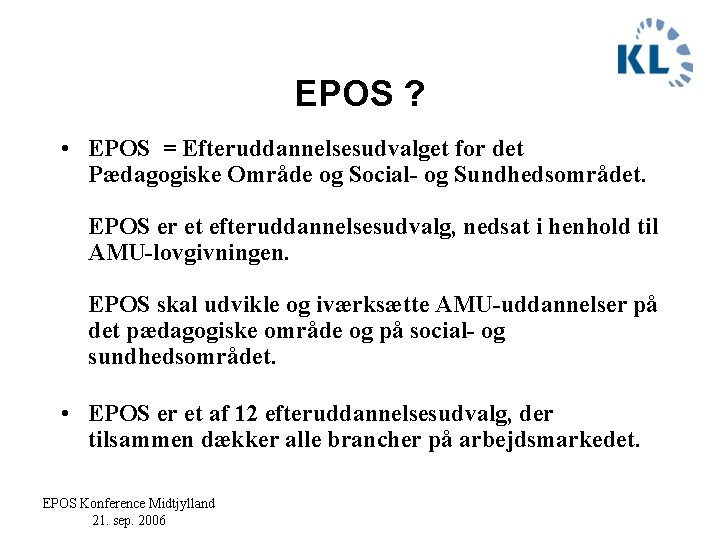 KL

EPOS ?

• EPOS = Efteruddannelsesudvalget for det Pædagogiske Område og Social- og Sundhedsområdet.

EPOS er et efteruddannelsesudvalg, nedsat i henhold til AMU-lovgivningen.

EPOS skal udvikle og iværksætte AMU-uddannelser på det pædagogiske område og på social- og sundhedsområdet.

• EPOS er et af 12 efteruddannelsesudvalg, der tilsammen dækker alle brancher på arbejdsmarkedet.

EPOS Konference Midtjylland
21. sep. 2006